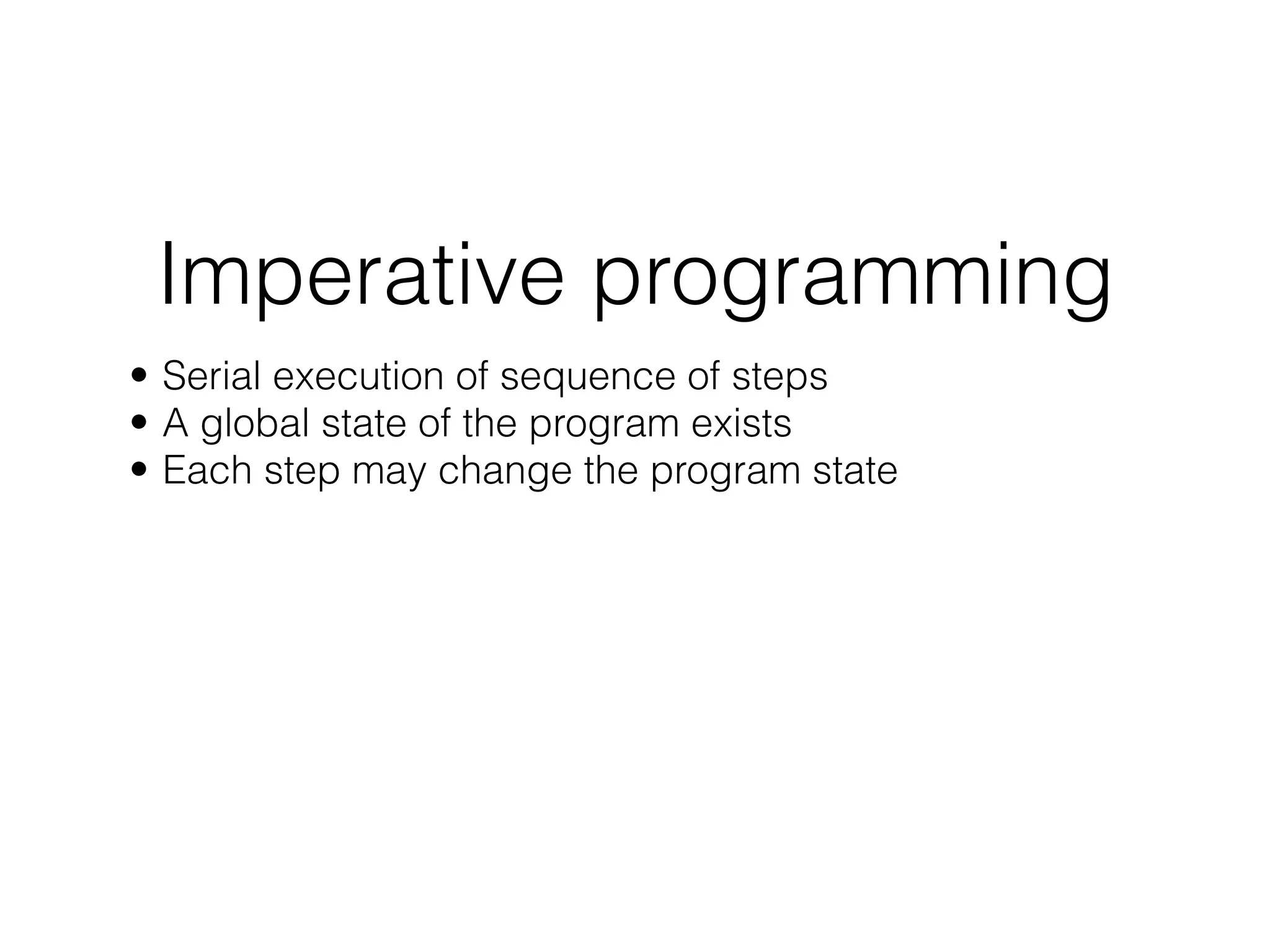 Imperative programming

• Serial execution of sequence of steps
• A global state of the program exists
• Each step may change the program state